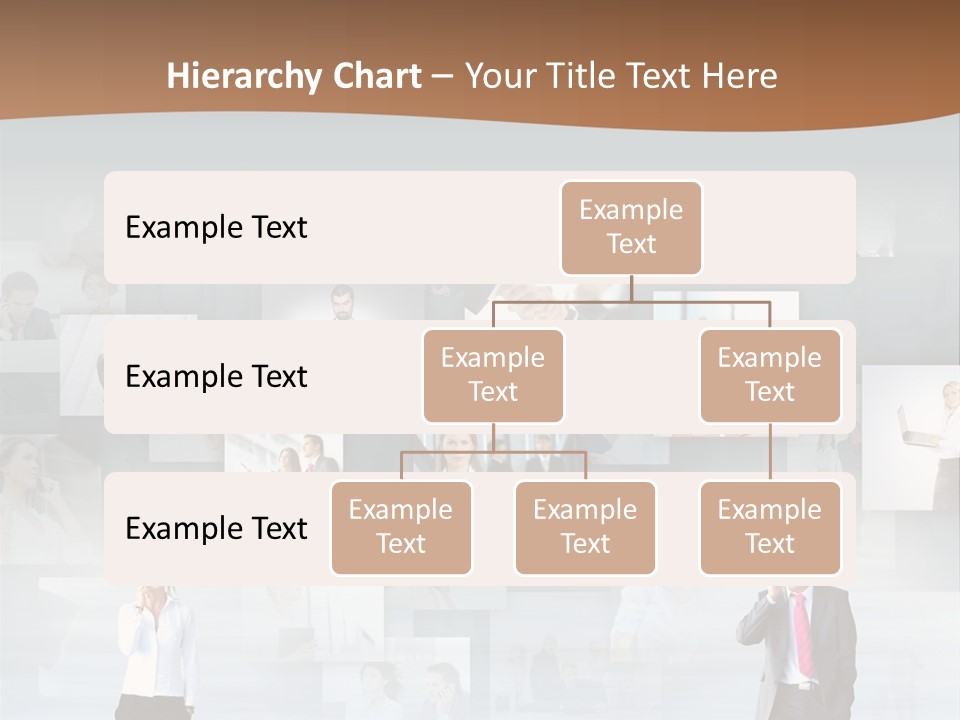 Hierarchy Chart – Your Title Text Here

Example Text

Example Text

Example Text

Example Text

Example Text

Example Text

Example Text

Example Text

Example Text